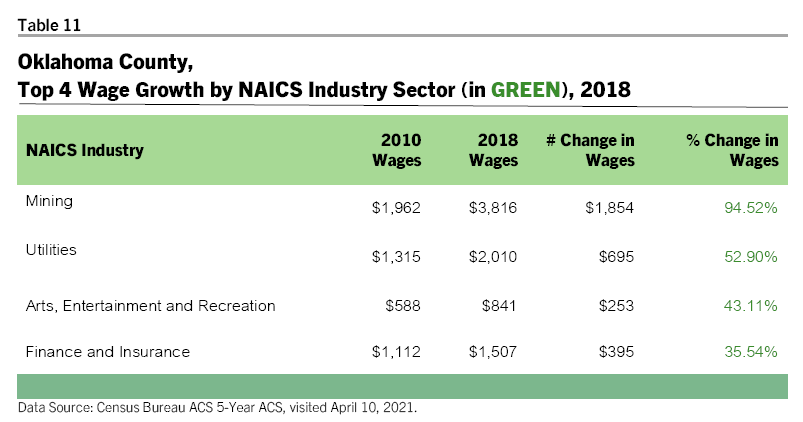 Table 11

Oklahoma County,
Top 4 Wage Growth by NAICS Industry Sector (in GREEN), 2018

| NAICS Industry | 2010 Wages | 2018 Wages | # Change in Wages | % Change in Wages |
|---|---|---|---|---|
| Mining | \$1,962 | \$3,816 | \$1,854 | 94.52% |
| Utilities | \$1,315 | \$2,010 | \$695 | 52.90% |
| Arts, Entertainment and Recreation | \$588 | \$841 | \$253 | 43.11% |
| Finance and Insurance | \$1,112 | \$1,507 | \$395 | 35.54% |

Data Source: Census Bureau ACS 5-Year ACS, visited April 10, 2021.